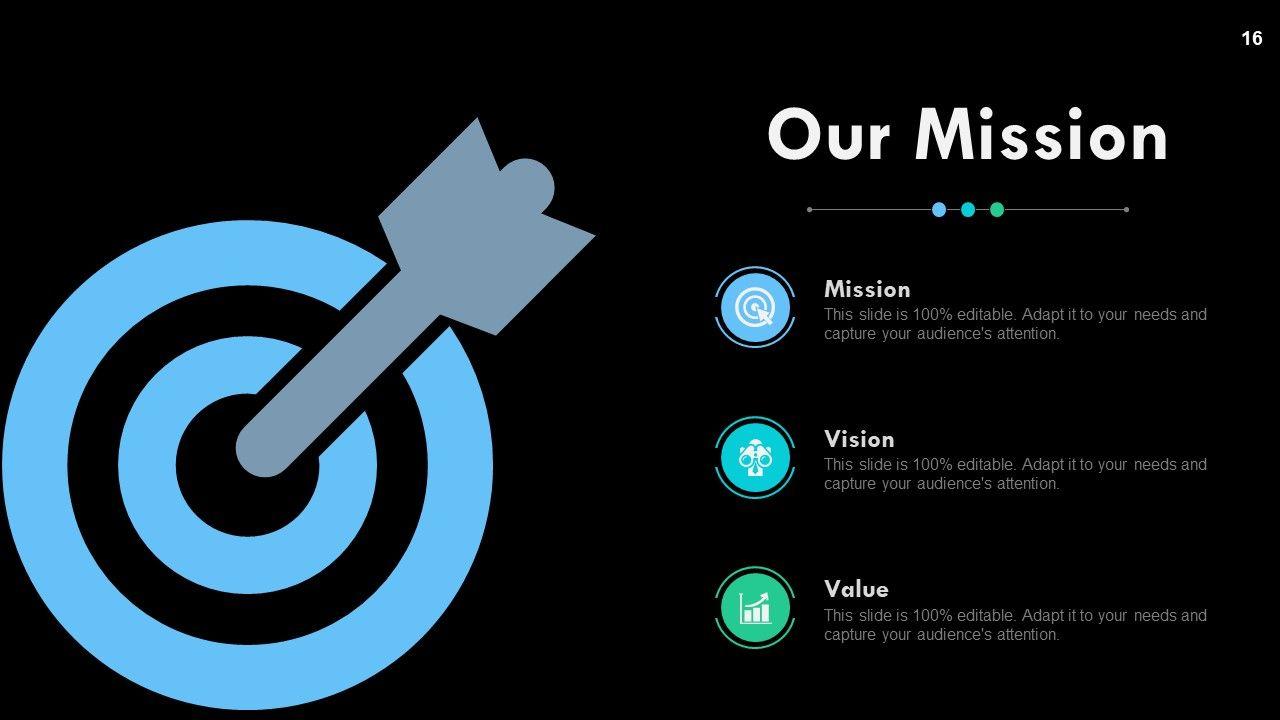 16

Our Mission

Mission
This slide is 100% editable. Adapt it to your needs and capture your audience's attention.

Vision
This slide is 100% editable. Adapt it to your needs and capture your audience's attention.

Value
This slide is 100% editable. Adapt it to your needs and capture your audience's attention.